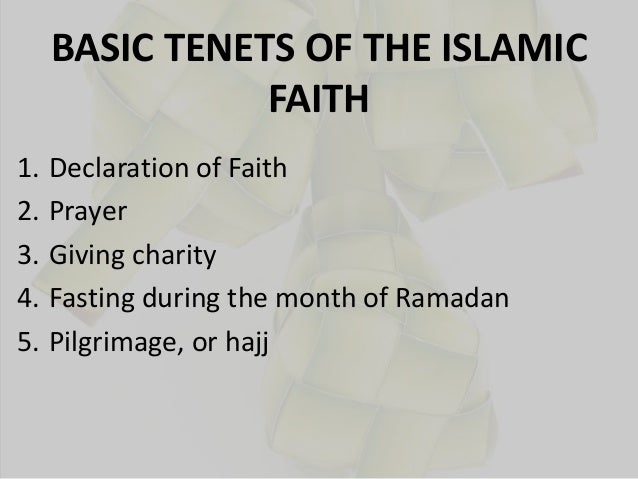 BASIC TENETS OF THE ISLAMIC FAITH

1. Declaration of Faith
2. Prayer
3. Giving charity
4. Fasting during the month of Ramadan
5. Pilgrimage, or hajj